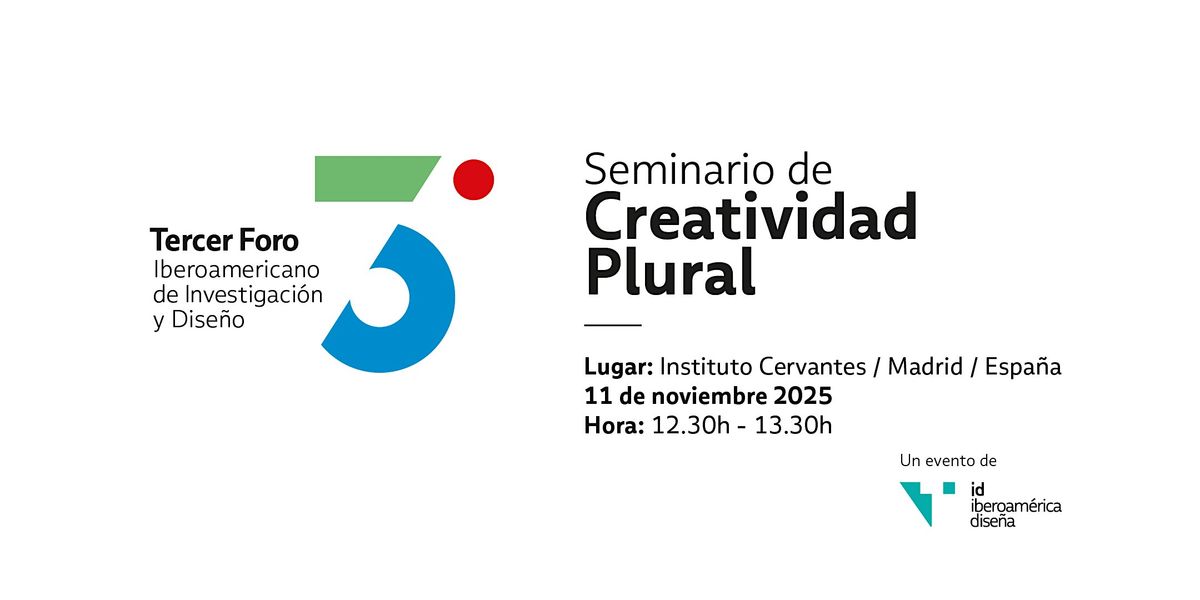 Tercer Foro
Iberoamericano
de Investigación
y Diseño

Seminario de
Creatividad
Plural

Lugar: Instituto Cervantes / Madrid / España
11 de noviembre 2025
Hora: 12.30h - 13.30h

Un evento de

id
iberoamérica
diseña